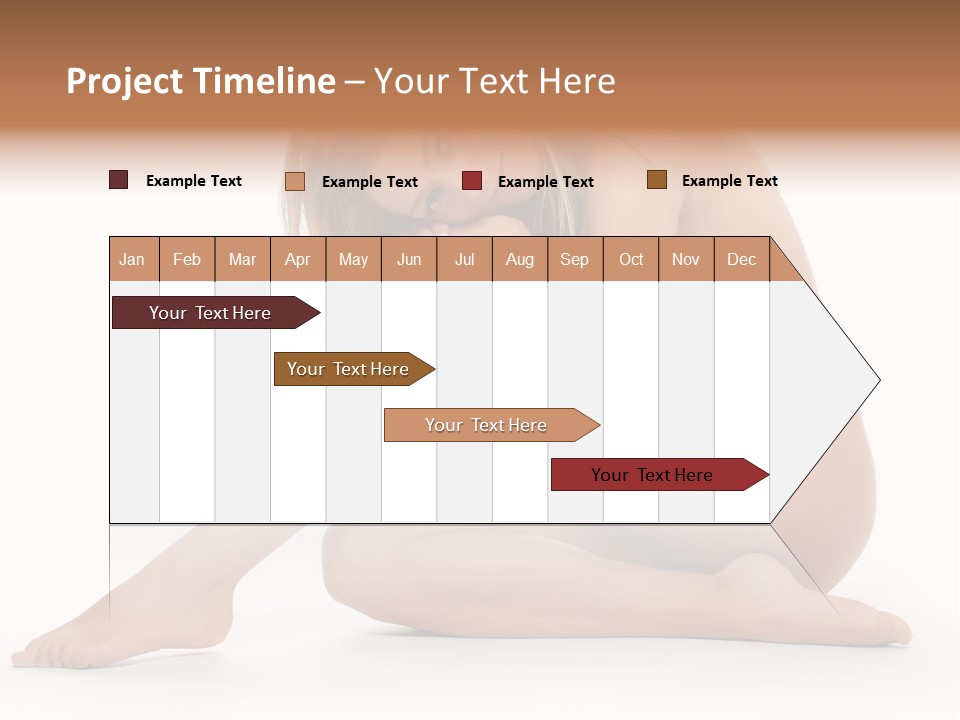 Project Timeline – Your Text Here

Example Text Example Text Example Text Example Text

| Jan | Feb | Mar | Apr | May | Jun | Jul | Aug | Sep | Oct | Nov | Dec |
|---|---|---|---|---|---|---|---|---|---|---|---|

Your Text Here

Your Text Here

Your Text Here

Your Text Here